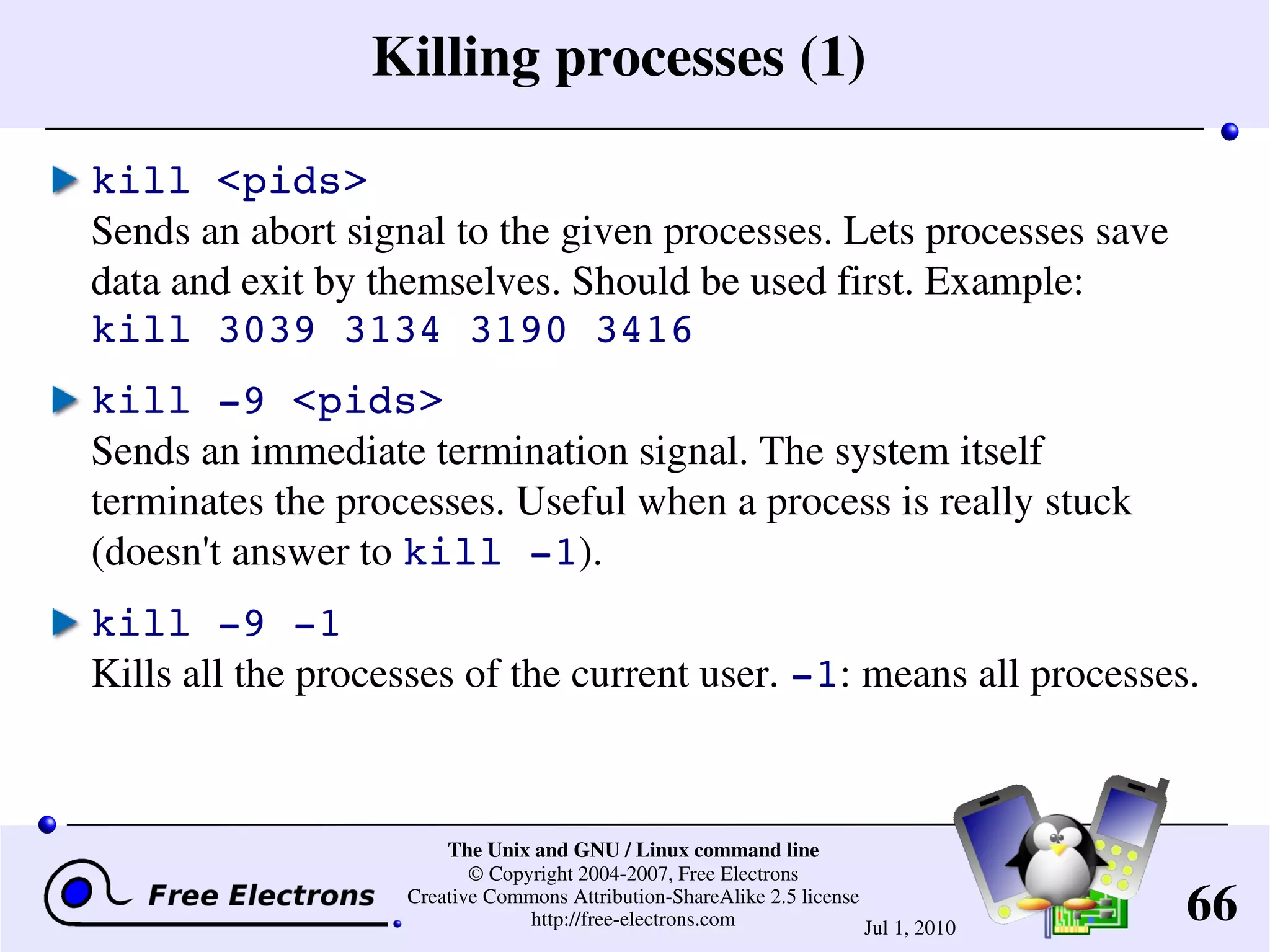 Killing processes (1)

kill <pids>
Sends an abort signal to the given processes. Lets processes save data and exit by themselves. Should be used first. Example:
kill 3039 3134 3190 3416

kill -9 <pids>
Sends an immediate termination signal. The system itself terminates the processes. Useful when a process is really stuck (doesn't answer to kill -1).

kill -9 -1
Kills all the processes of the current user. -1: means all processes.

Free Electrons

The Unix and GNU / Linux command line
© Copyright 2004-2007, Free Electrons
Creative Commons Attribution-ShareAlike 2.5 license
http://free-electrons.com

Jul 1, 2010

66